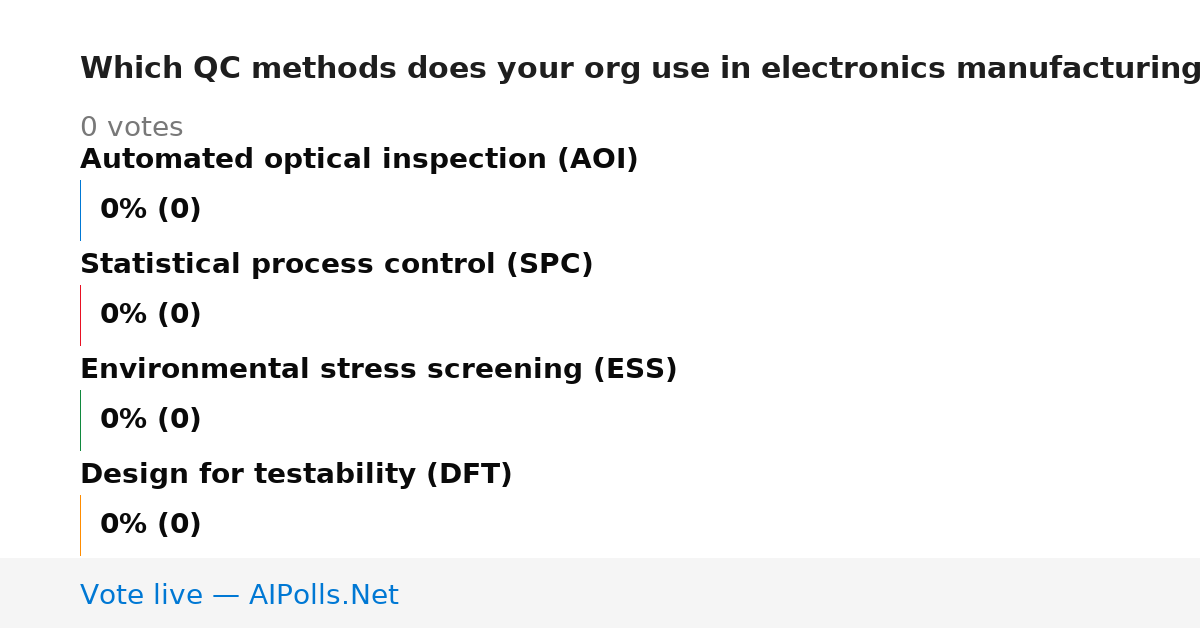 Which QC methods does your org use in electronics manufacturing

0 votes

Automated optical inspection (AOI)

0% (0)

Statistical process control (SPC)

0% (0)

Environmental stress screening (ESS)

0% (0)

Design for testability (DFT)

0% (0)

Vote live — AIPolls.Net